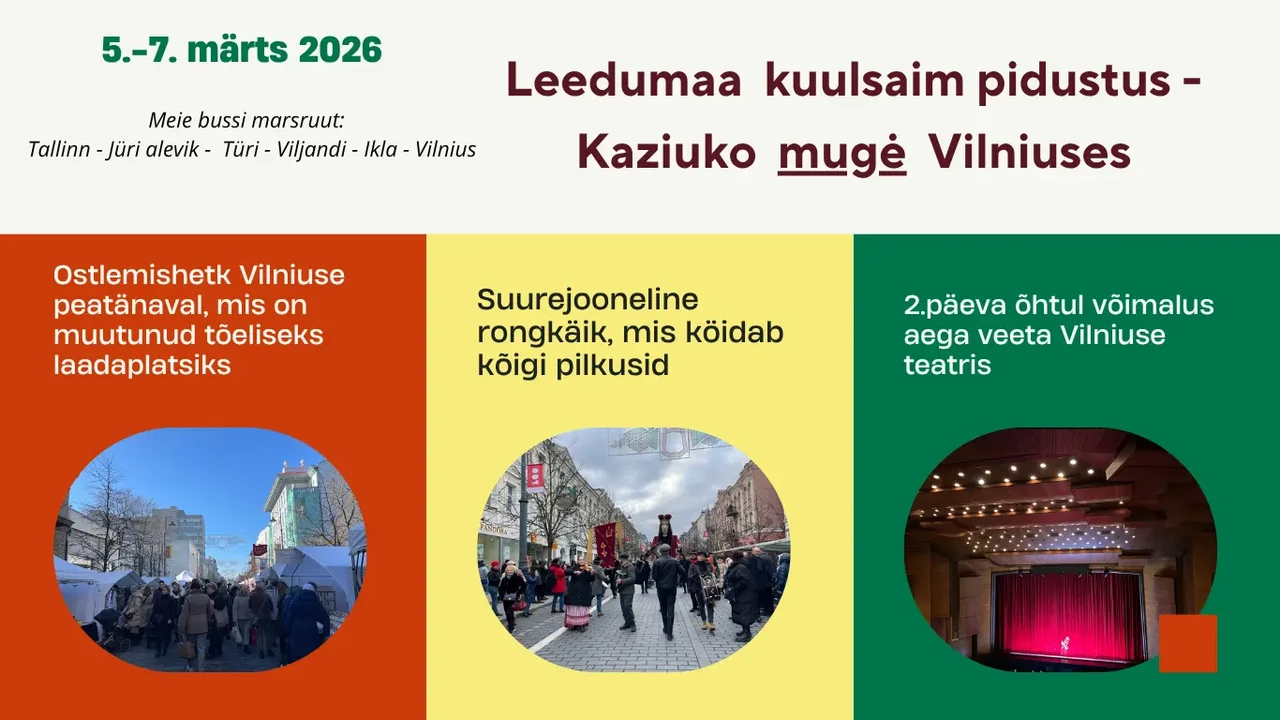 5.-7. märts 2026

Meie bussi marsruut:
Tallinn - Jüri alevik - Türi - Viljandi - Ikla - Vilnius

Leedumaa kuulsaim pidustus - Kaziuko mugė Vilniuses

Ostlemishetk Vilniuse peatänaval, mis on muutunud tõeliseks laadaplatsiks

Suurejooneline rongkäik, mis köidab kõigi pilkusid

2.päeva õhtul võimalus aega veeta Vilniuse teatris